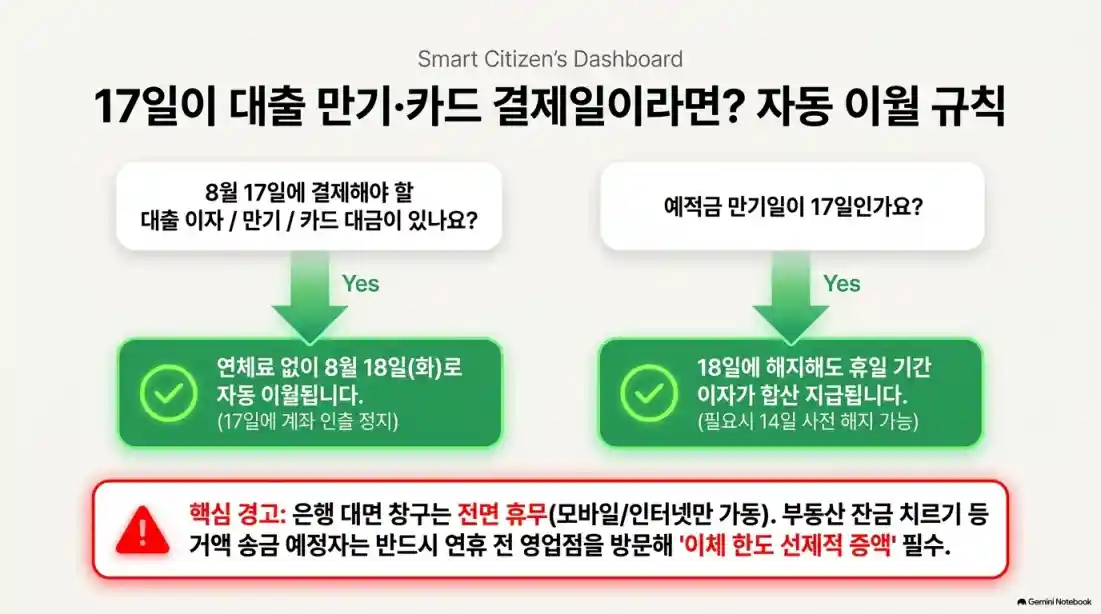 Smart Citizen's Dashboard

17일이 대출 만기·카드 결제일이라면? 자동 이월 규칙

8월 17일에 결제해야 할 대출 이자 / 만기 / 카드 대금이 있나요?

Yes

연체료 없이 8월 18일(화)로 자동 이월됩니다.
(17일에 계좌 인출 정지)

예적금 만기일이 17일인가요?

Yes

18일에 해지해도 휴일 기간 이자가 합산 지급됩니다.
(필요시 14일 사전 해지 가능)

핵심 경고: 은행 대면 창구는 전면 휴무(모바일/인터넷만 가동). 부동산 잔금 치르기 등 거액 송금 예정자는 반드시 연휴 전 영업점을 방문해 '이체 한도 선제적 증액' 필수.

Gemini Notebook